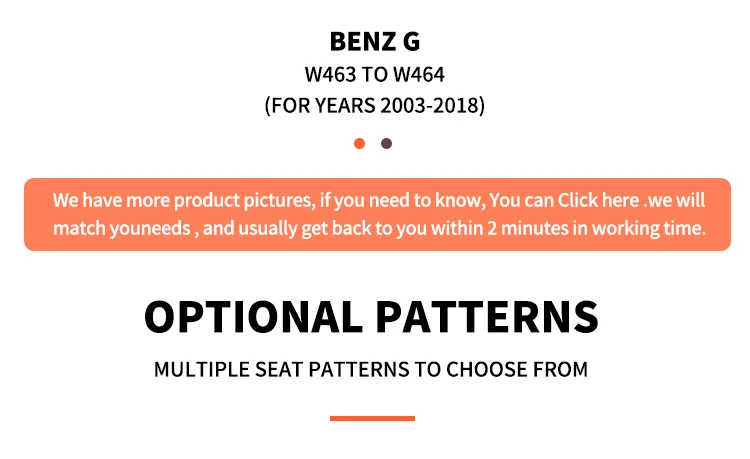 BENZ G
W463 TO W464
(FOR YEARS 2003-2018)

We have more product pictures, if you need to know, You can Click here .we will match youneeds , and usually get back to you within 2 minutes in working time.

OPTIONAL PATTERNS

MULTIPLE SEAT PATTERNS TO CHOOSE FROM